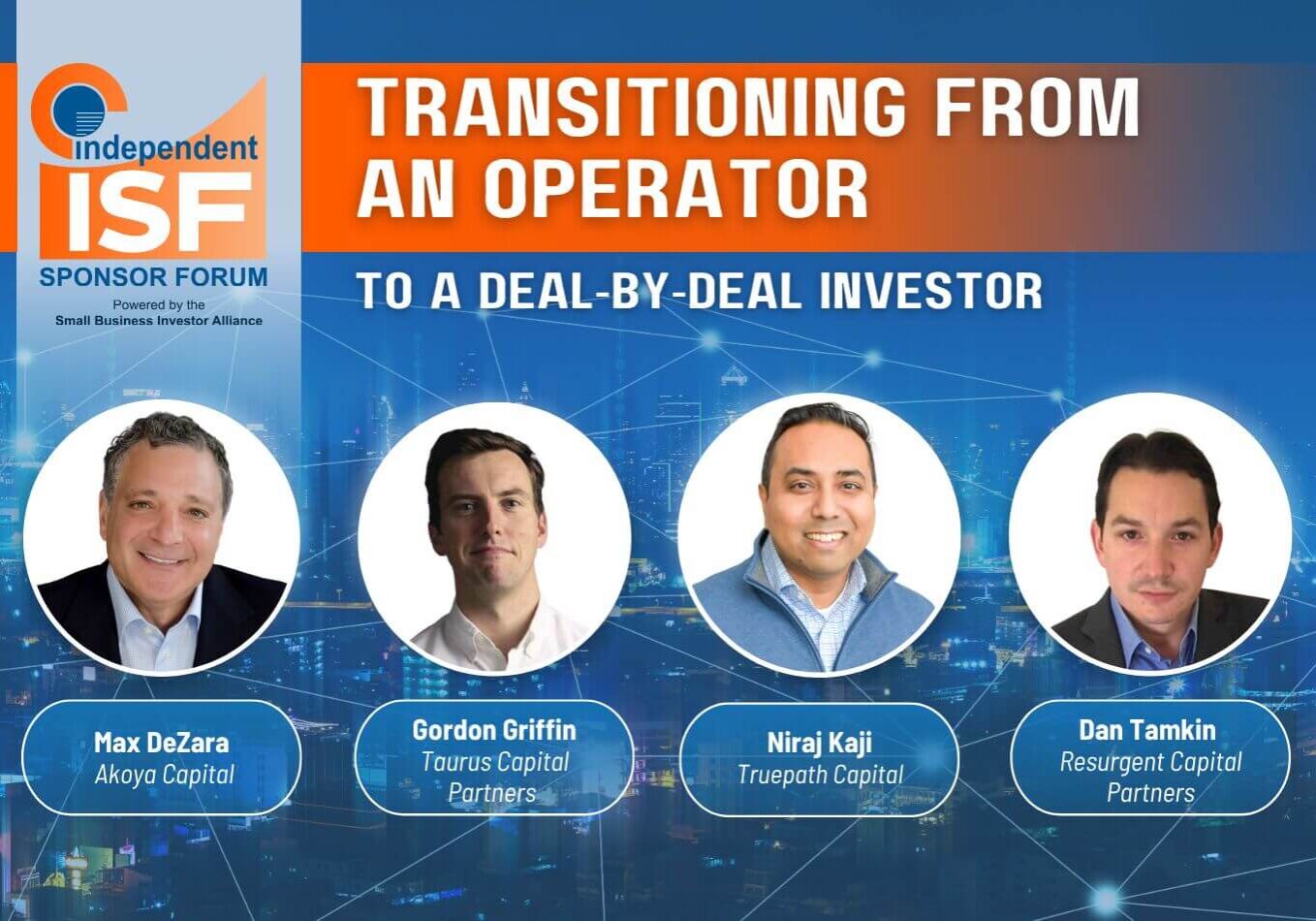 independent
ISF
SPONSOR FORUM
Powered by the
Small Business Investor Alliance

TRANSITIONING FROM AN OPERATOR

TO A DEAL-BY-DEAL INVESTOR

Max DeZara
Akoya Capital

Gordon Griffin
Taurus Capital Partners

Niraj Kaji
Truepath Capital

Dan Tamkin
Resurgent Capital Partners